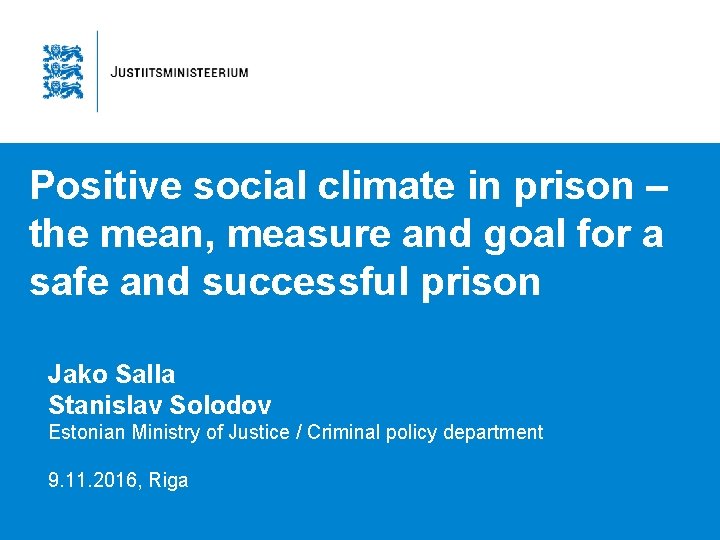 JUSTIITSMINISTEERIUM

Positive social climate in prison – the mean, measure and goal for a safe and successful prison

Jako Salla
Stanislav Solodov
Estonian Ministry of Justice / Criminal policy department

9.11.2016, Riga